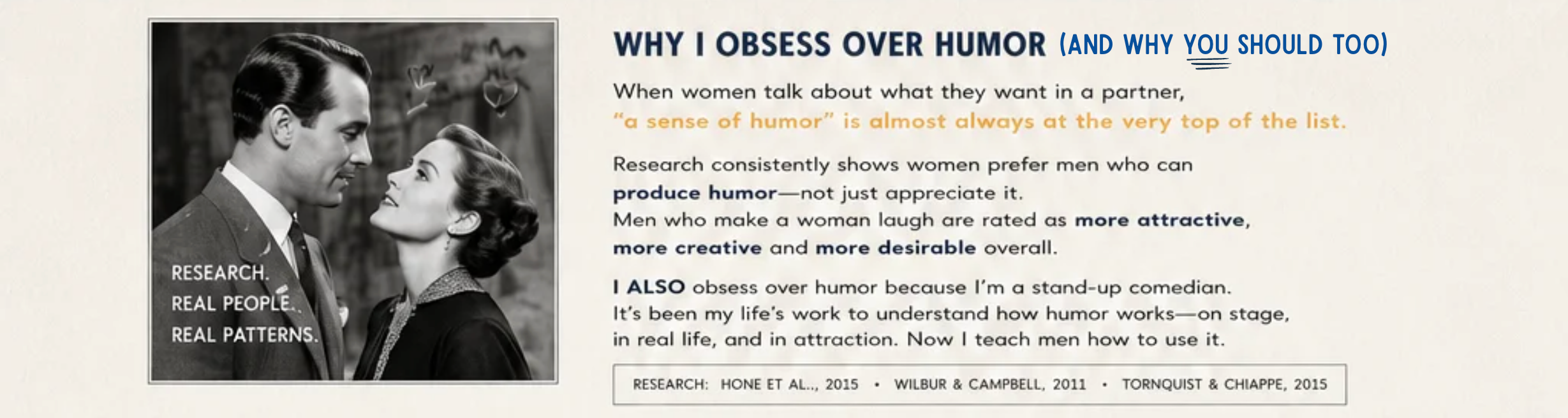 RESEARCH.
REAL PEOPLE.
REAL PATTERNS.

WHY I OBSESS OVER HUMOR (AND WHY YOU SHOULD TOO)

When women talk about what they want in a partner, "a sense of humor" is almost always at the very top of the list.

Research consistently shows women prefer men who can produce humor—not just appreciate it. Men who make a woman laugh are rated as more attractive, more creative and more desirable overall.

I ALSO obsess over humor because I'm a stand-up comedian. It's been my life's work to understand how humor works—on stage, in real life, and in attraction. Now I teach men how to use it.

RESEARCH: HONE ET AL.., 2015 • WILBUR & CAMPBELL, 2011 • TORNQUIST & CHIAPPE, 2015